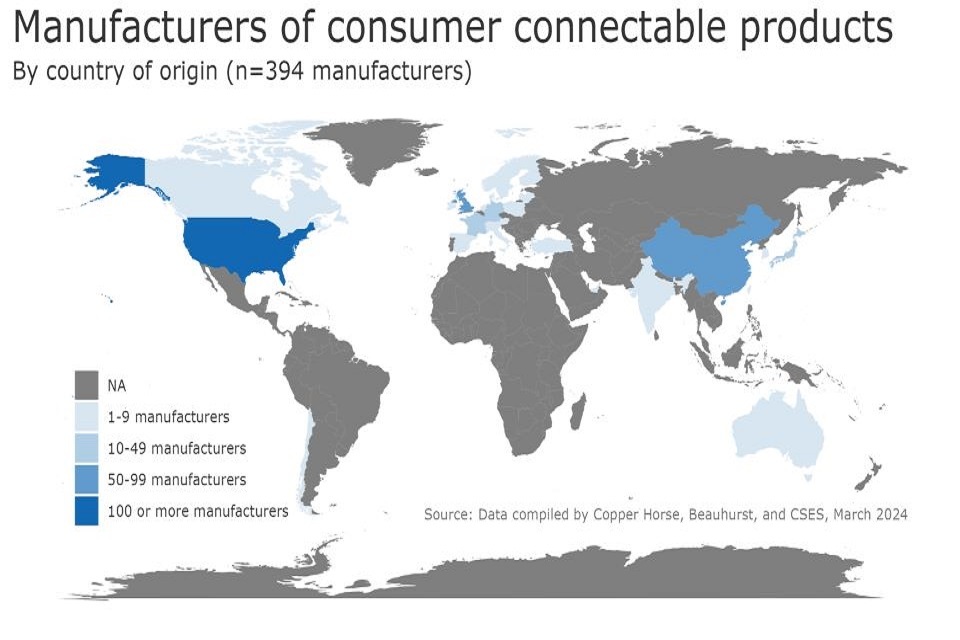 Manufacturers of consumer connectable products
By country of origin (n=394 manufacturers)

NA
1-9 manufacturers
10-49 manufacturers
50-99 manufacturers
100 or more manufacturers

Source: Data compiled by Copper Horse, Beauhurst, and CSES, March 2024